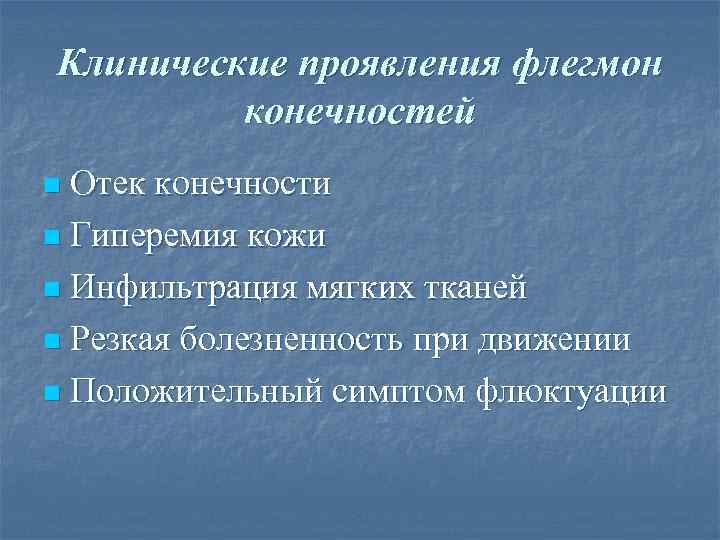 Клинические проявления флегмон конечностей

- Отек конечности
- Гиперемия кожи
- Инфильтрация мягких тканей
- Резкая болезненность при движении
- Положительный симптом флюктуации